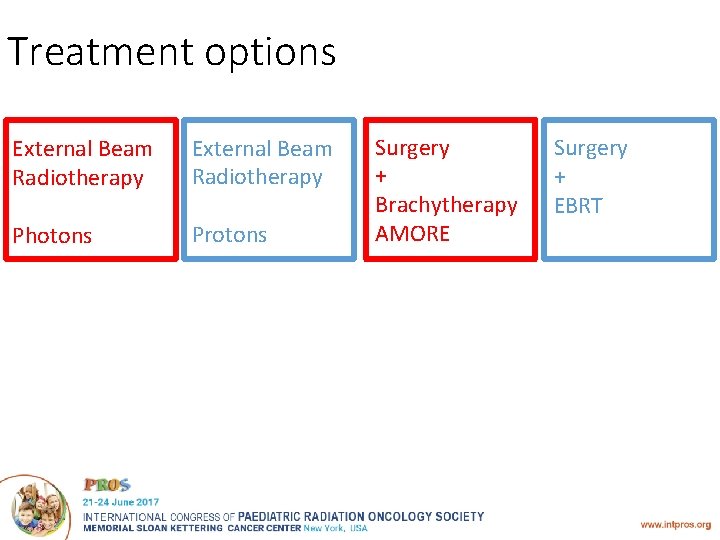 Treatment options

External Beam Radiotherapy

Photons

External Beam Radiotherapy

Protons

Surgery
+
Brachytherapy
AMORE

Surgery
+
EBRT

PROS
21-24 June 2017
INTERNATIONAL CONGRESS OF PAEDIATRIC RADIATION ONCOLOGY SOCIETY
MEMORIAL SLOAN KETTERING CANCER CENTER New York, USA

www.intpros.org